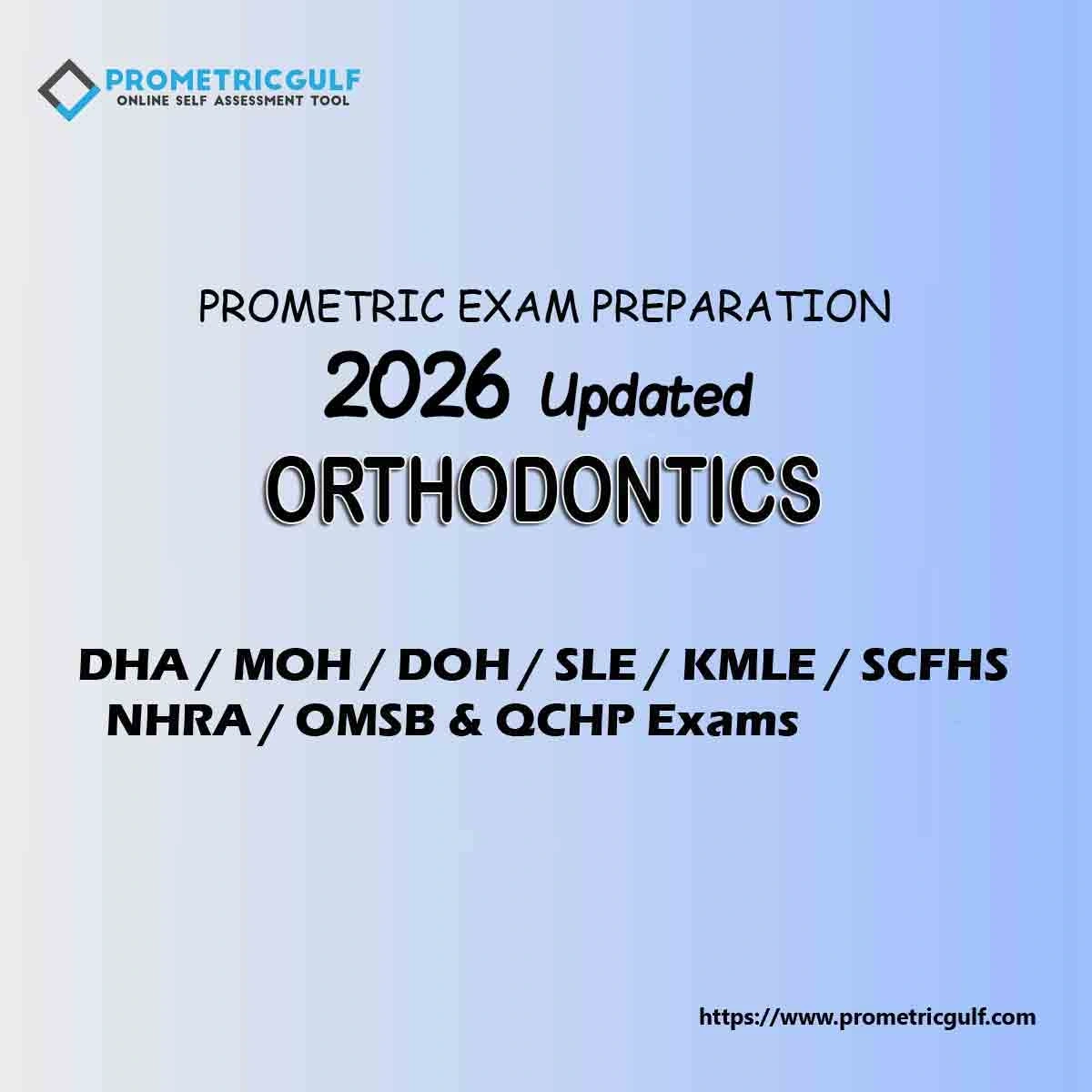 PROMETRICGULF
ONLINE SELF ASSESSMENT TOOL

PROMETRIC EXAM PREPARATION
2026 Updated
ORTHODONTICS

DHA / MOH / DOH / SLE / KMLE / SCFHS
NHRA / OMSB & QCHP Exams

https://www.prometricgulf.com